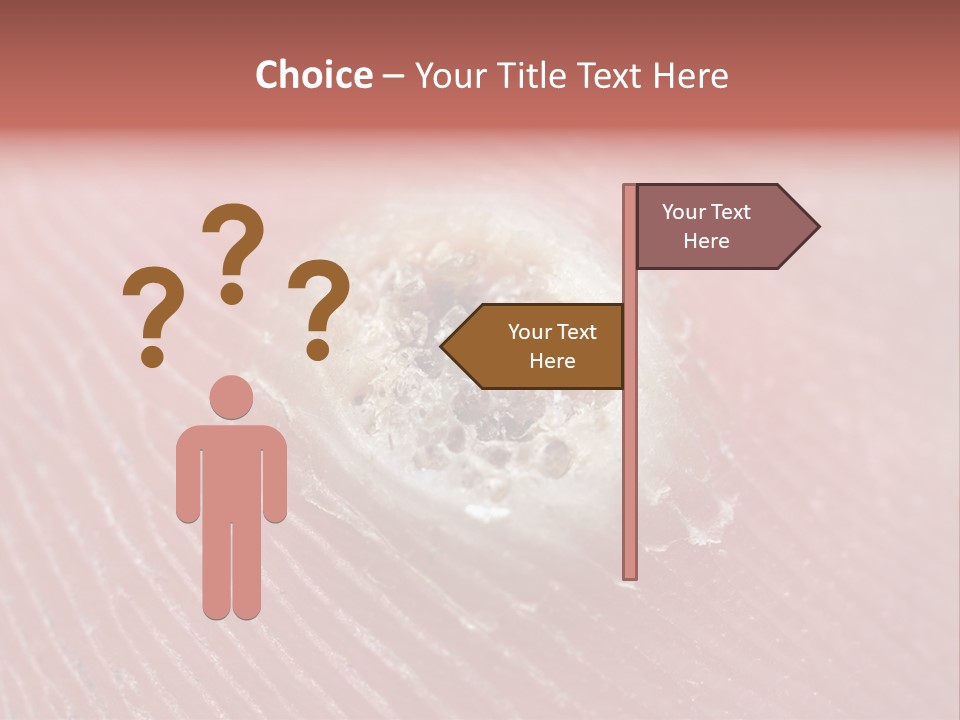 Choice – Your Title Text Here

? ? ?

Your Text Here

Your Text Here